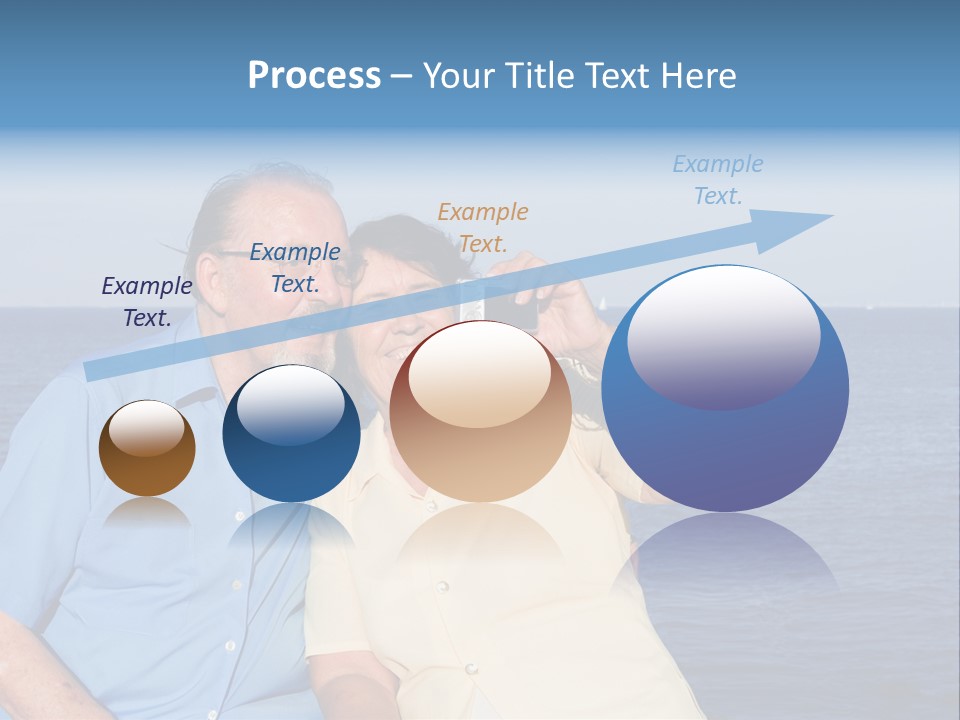 Process – Your Title Text Here

Example Text.

Example Text.

Example Text.

Example Text.